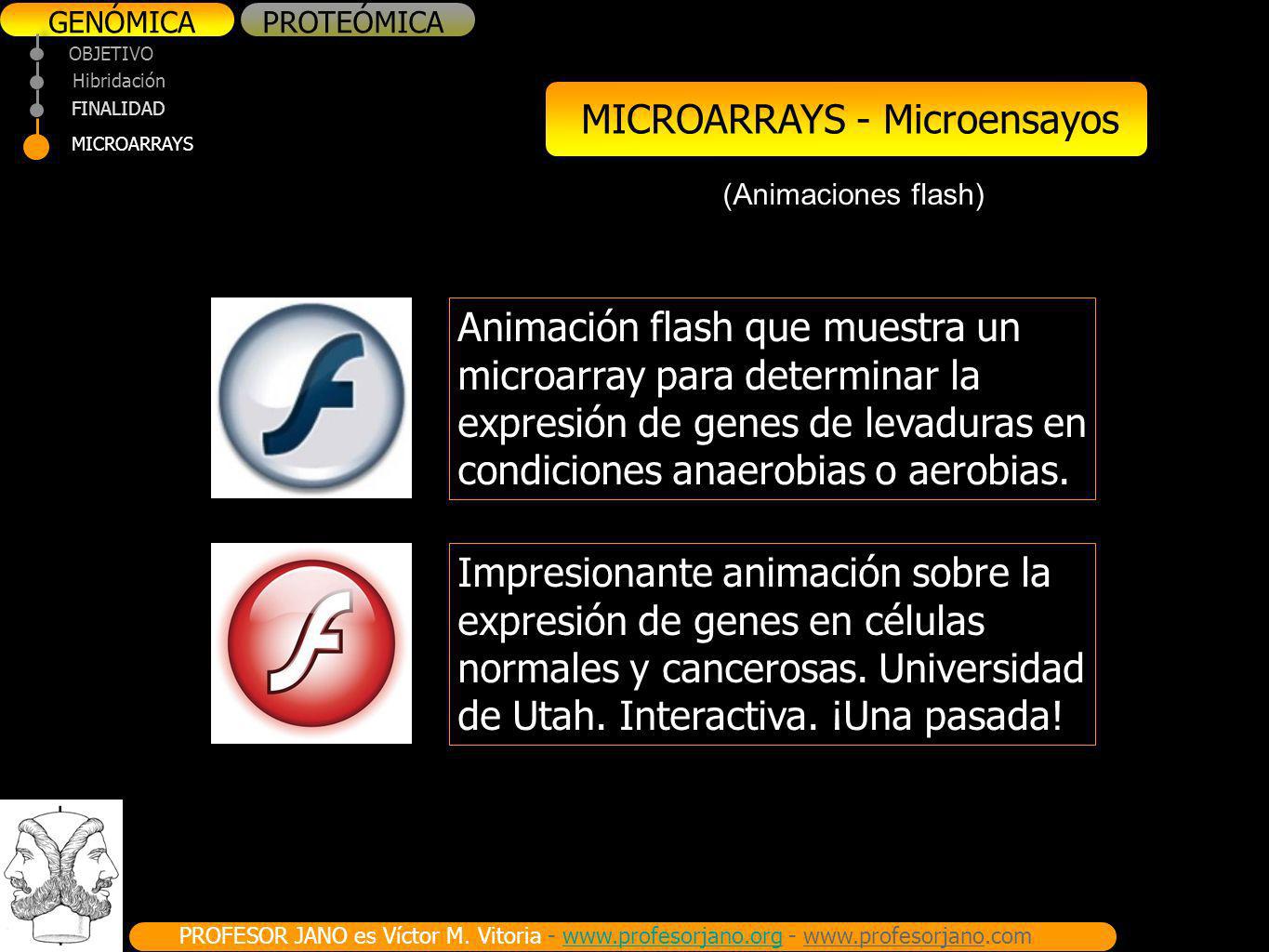 GENÓMICA PROTEÓMICA

OBJETIVO
Hibridación
FINALIDAD
MICROARRAYS

MICROARRAYS - Microensayos

(Animaciones flash)

Animación flash que muestra un microarray para determinar la expresión de genes de levaduras en condiciones anaerobias o aerobias.

Impresionante animación sobre la expresión de genes en células normales y cancerosas. Universidad de Utah. Interactiva. ¡Una pasada!

PROFESOR JANO es Víctor M. Vitoria - www.profesorjano.org - www.profesorjano.com